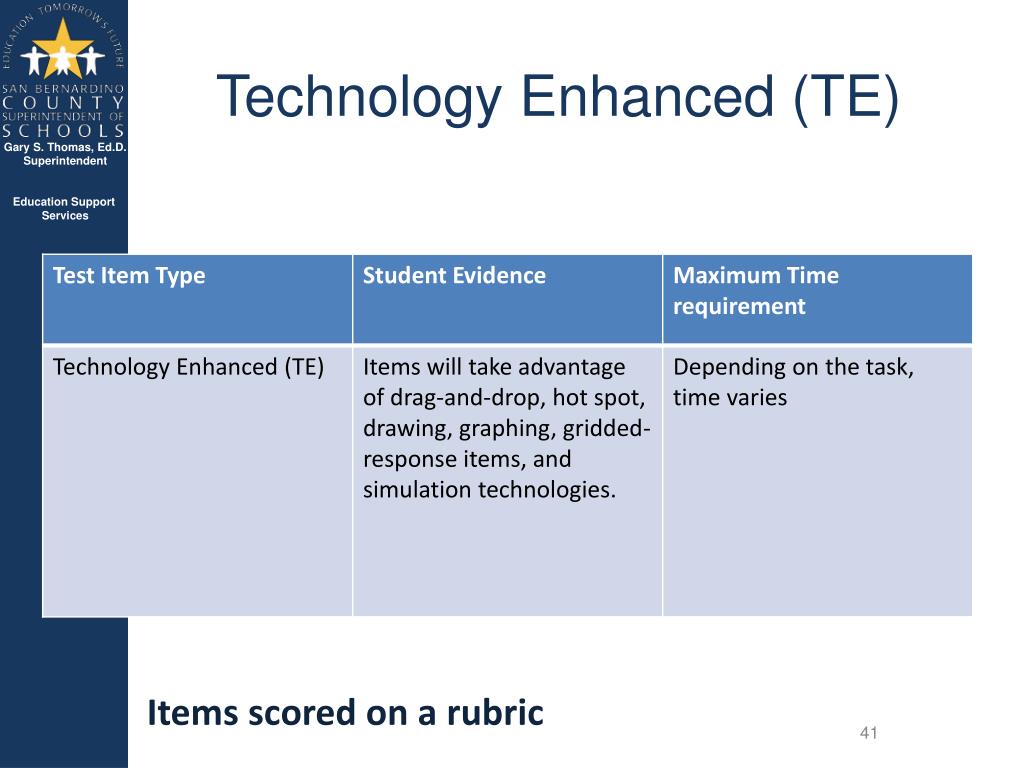 EDUCATION TOMORROW'S FUTURE

SAN BERNARDINO
COUNTY
SUPERINTENDENT OF
SCHOOLS

Gary S. Thomas, Ed.D.
Superintendent

Education Support Services

Technology Enhanced (TE)

| Test Item Type | Student Evidence | Maximum Time requirement |
|---|---|---|
| Technology Enhanced (TE) | Items will take advantage of drag-and-drop, hot spot, drawing, graphing, gridded-response items, and simulation technologies. | Depending on the task, time varies |

Items scored on a rubric

41